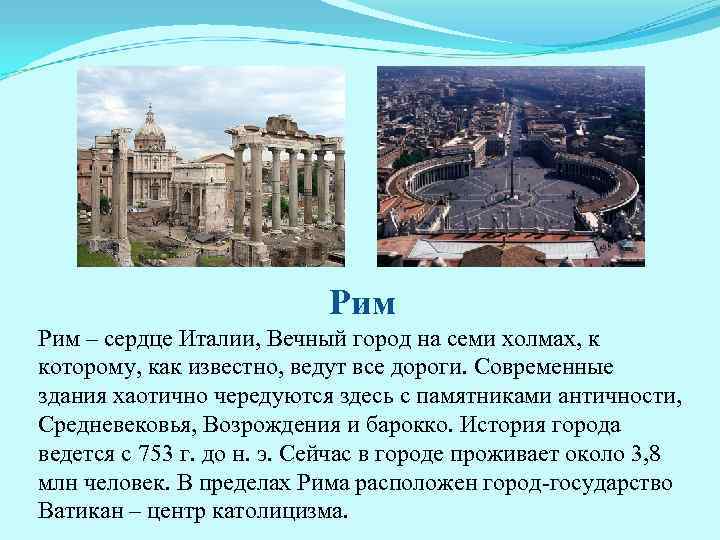 Рим

Рим – сердце Италии, Вечный город на семи холмах, к которому, как известно, ведут все дороги. Современные здания хаотично чередуются здесь с памятниками античности, Средневековья, Возрождения и барокко. История города ведется с 753 г. до н. э. Сейчас в городе проживает около 3,8 млн человек. В пределах Рима расположен город-государство Ватикан – центр католицизма.